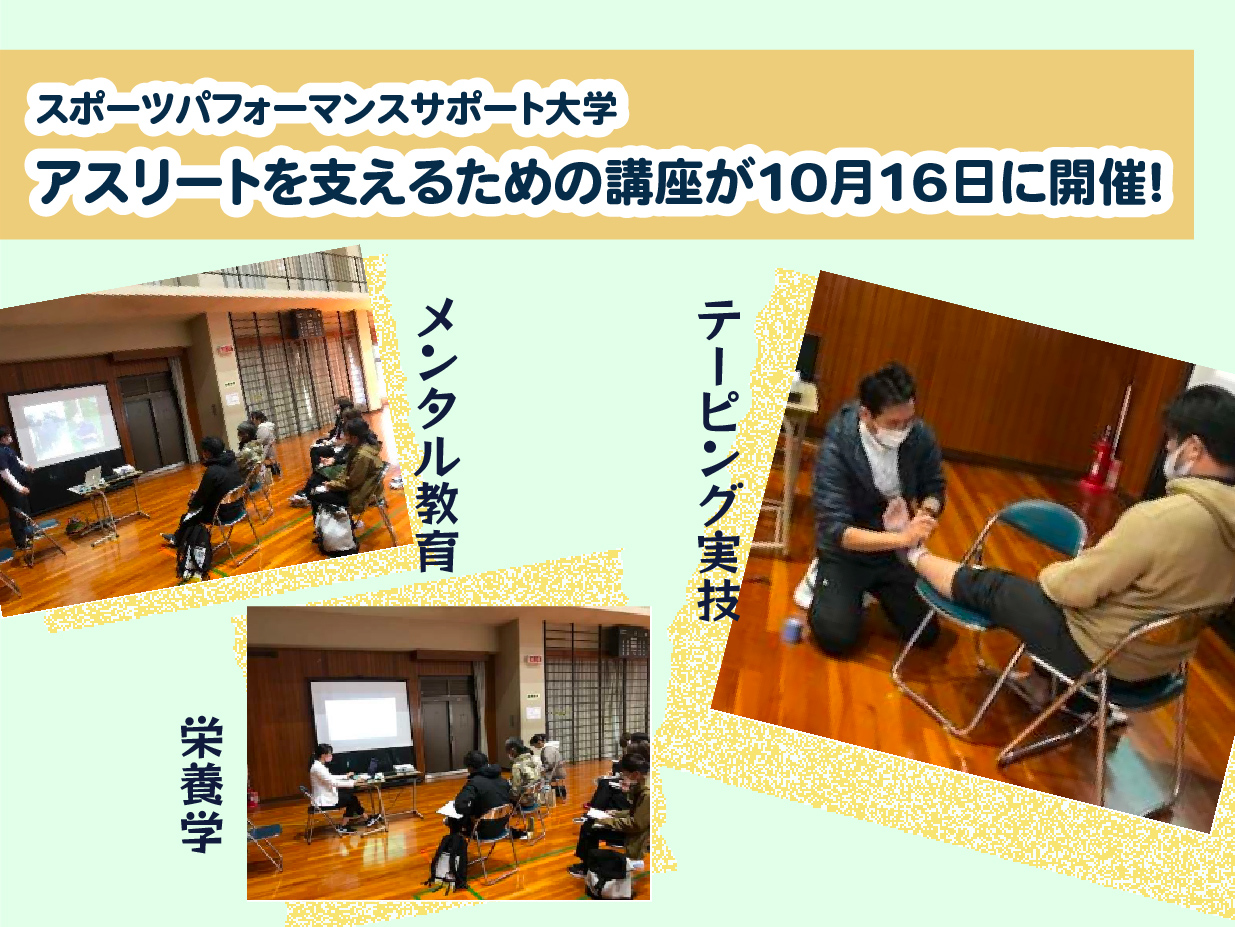 スポーツパフォーマンスサポート大学
アスリートを支えるための講座が10月16日に開催!

メンタル教育

テーピング実技

栄養学